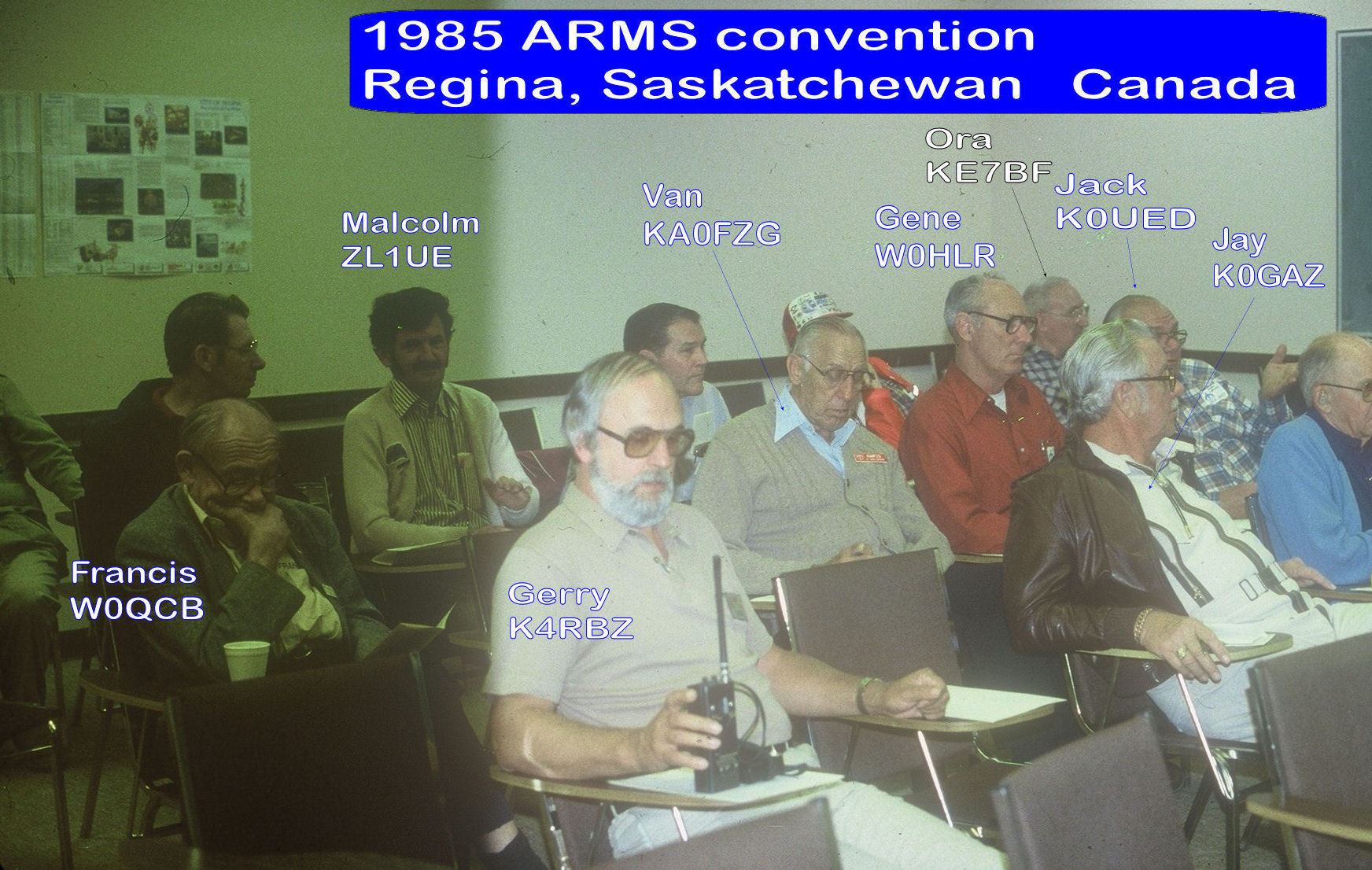 1985 ARMS convention
Regina, Saskatchewan Canada

Malcolm
ZL1UE

Van
KA0FZG

Ora
KE7BF

Gene
W0HLR

Jack
K0UED

Jay
K0GAZ

Francis
W0QCB

Gerry
K4RBZ